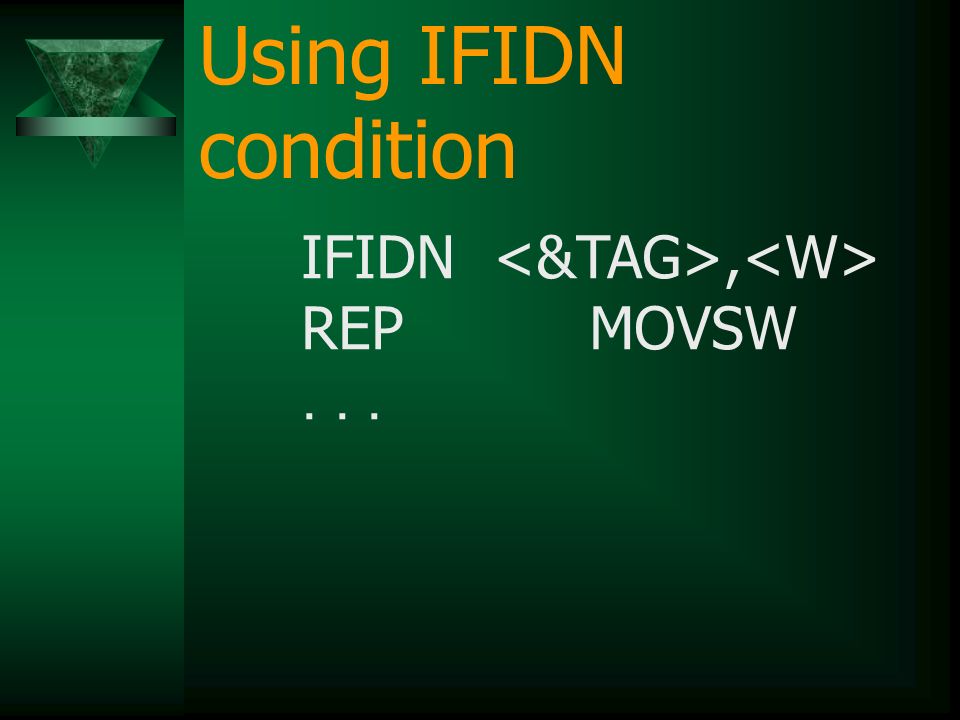 Using IFIDN condition

IFIDN <&TAG>,<W>
REP MOVSW
. . .